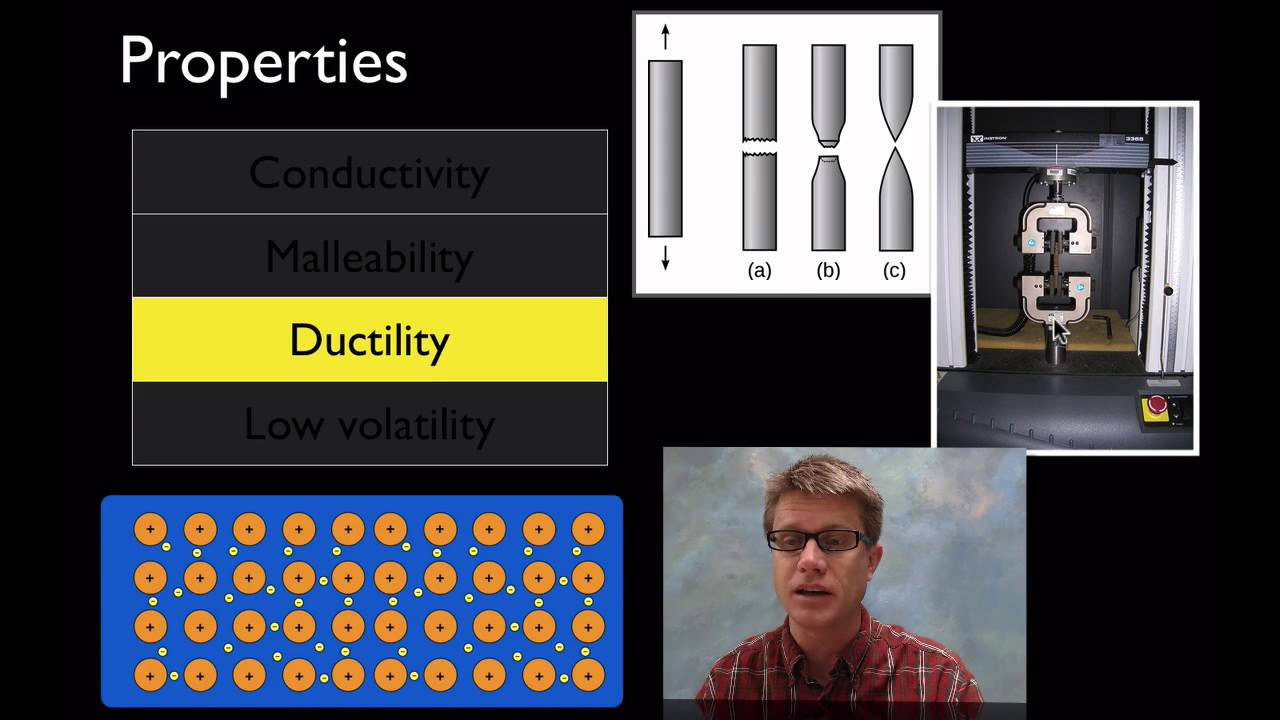 Properties

Conductivity

Malleability

Ductility

Low volatility

(a) (b) (c)

INSTRON 3365